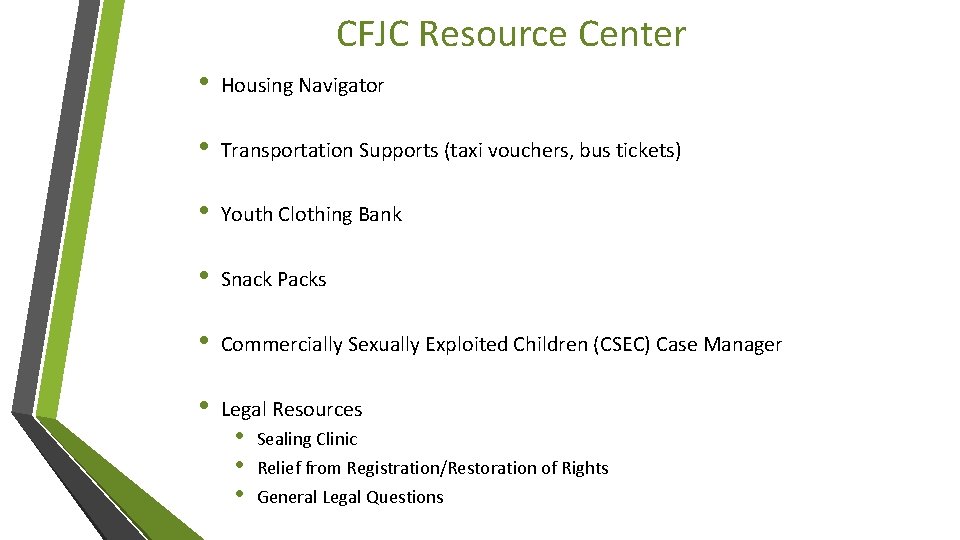 CFJC Resource Center

• Housing Navigator

• Transportation Supports (taxi vouchers, bus tickets)

• Youth Clothing Bank

• Snack Packs

• Commercially Sexually Exploited Children (CSEC) Case Manager

• Legal Resources
  • Sealing Clinic
  • Relief from Registration/Restoration of Rights
  • General Legal Questions